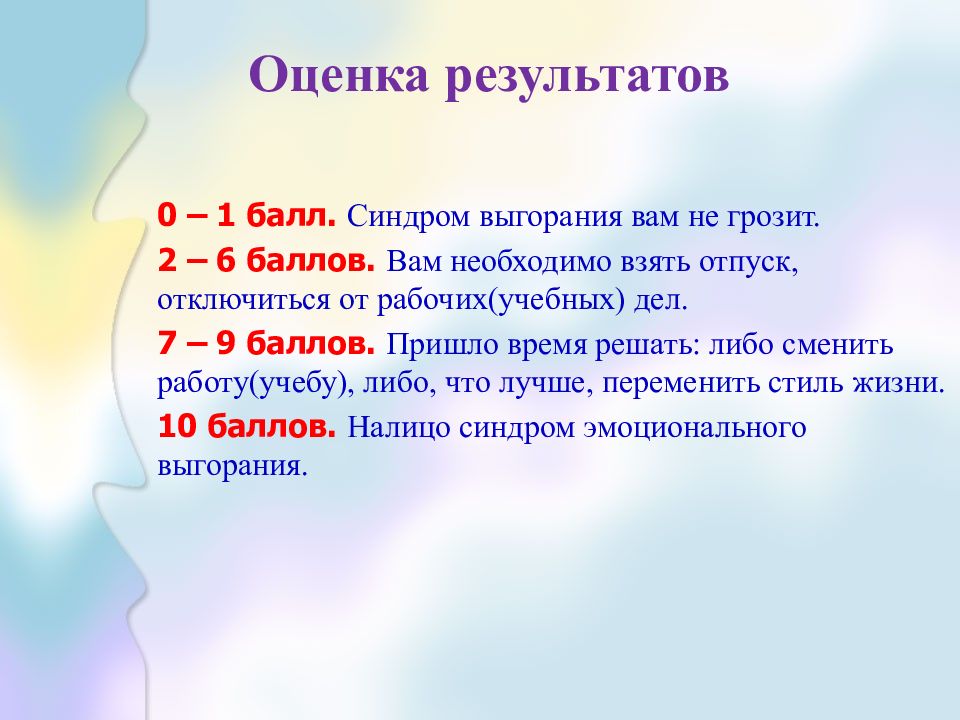 Оценка результатов

0 – 1 балл. Синдром выгорания вам не грозит.

2 – 6 баллов. Вам необходимо взять отпуск, отключиться от рабочих(учебных) дел.

7 – 9 баллов. Пришло время решать: либо сменить работу(учебу), либо, что лучше, переменить стиль жизни.

10 баллов. Налицо синдром эмоционального выгорания.